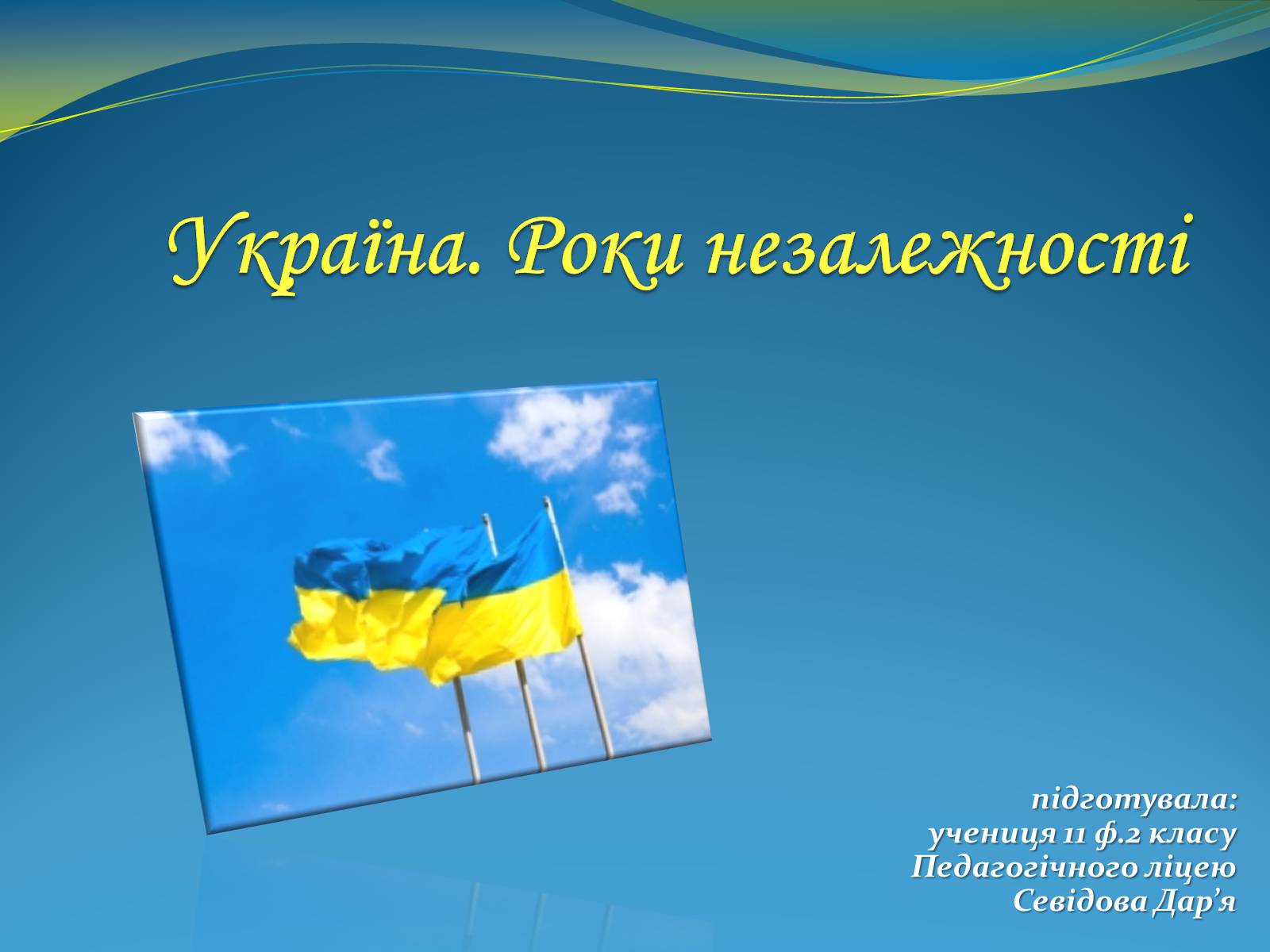 Україна. Роки незалежності

підготувала:
учениця 11 ф.2 класу
Педагогічного ліцею
Севідова Дар’я